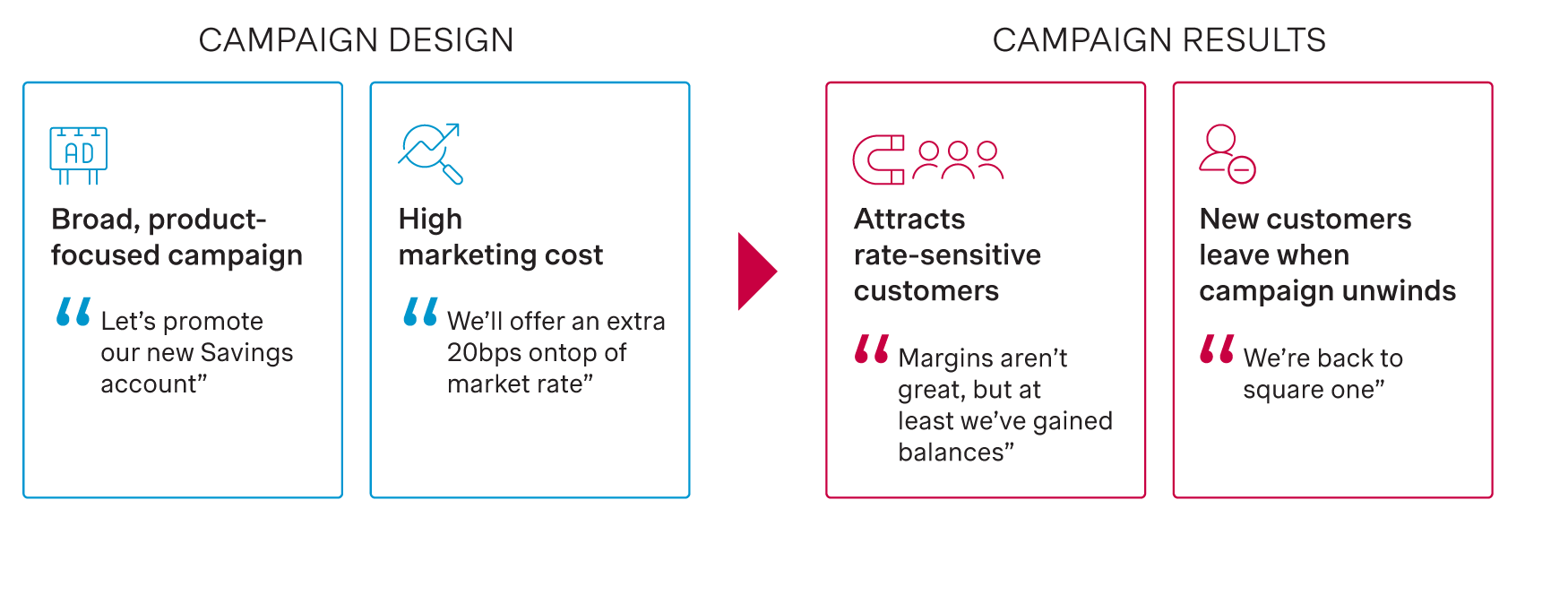 CAMPAIGN DESIGN

AD

Broad, product-focused campaign

“Let’s promote our new Savings account”

High marketing cost

“We’ll offer an extra 20bps ontop of market rate”

CAMPAIGN RESULTS

Attracts rate-sensitive customers

“Margins aren’t great, but at least we’ve gained balances”

New customers leave when campaign unwinds

“We’re back to square one”